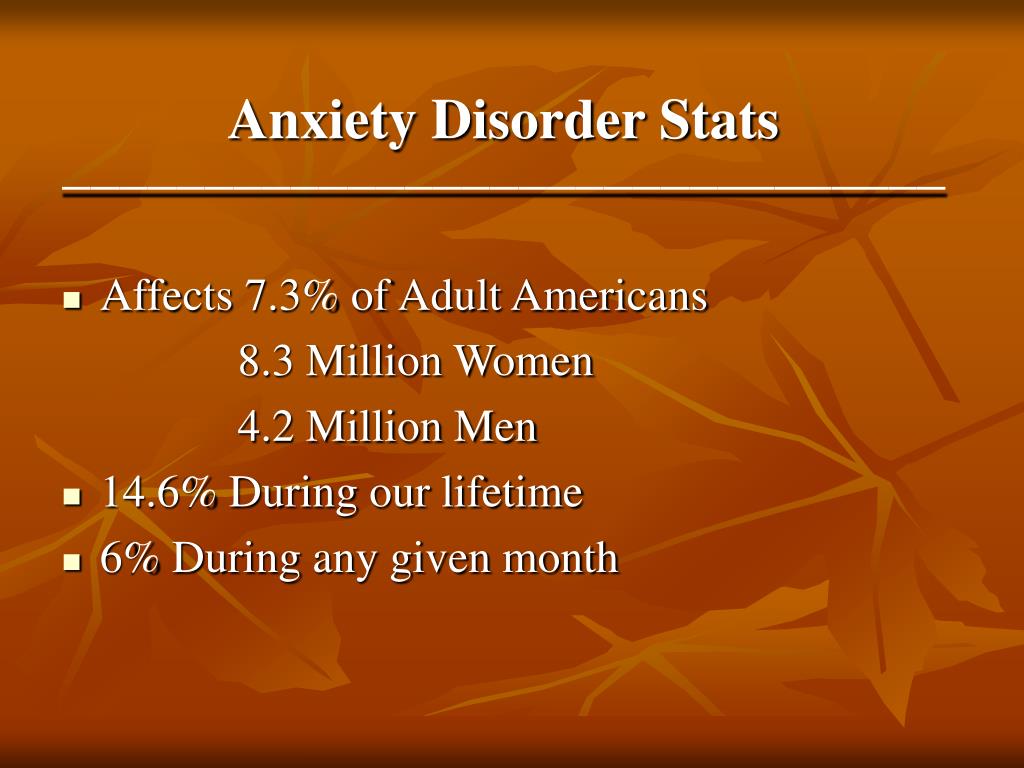 Anxiety Disorder Stats

- Affects 7.3% of Adult Americans
  8.3 Million Women
  4.2 Million Men
- 14.6% During our lifetime
- 6% During any given month